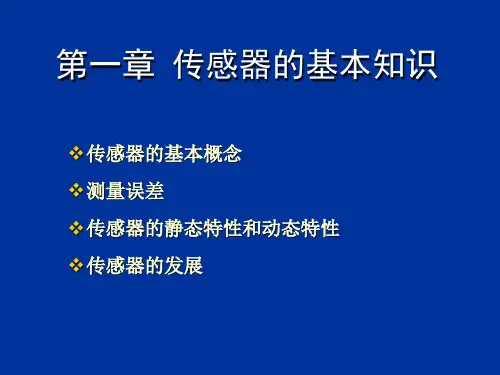 第一章 传感器的基本知识

❖ 传感器的基本概念

❖ 测量误差

❖ 传感器的静态特性和动态特性

❖ 传感器的发展